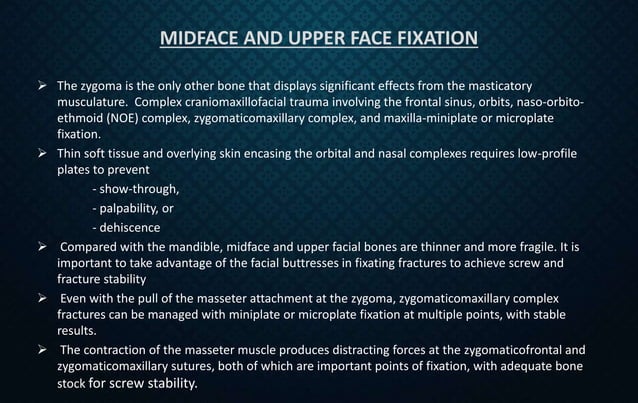 MIDFACE AND UPPER FACE FIXATION

➢ The zygoma is the only other bone that displays significant effects from the masticatory musculature. Complex craniomaxillofacial trauma involving the frontal sinus, orbits, naso-orbito-ethmoid (NOE) complex, zygomaticomaxillary complex, and maxilla-miniplate or microplate fixation.

➢ Thin soft tissue and overlying skin encasing the orbital and nasal complexes requires low-profile plates to prevent
- show-through,
- palpability, or
- dehiscence

➢ Compared with the mandible, midface and upper facial bones are thinner and more fragile. It is important to take advantage of the facial buttresses in fixating fractures to achieve screw and fracture stability

➢ Even with the pull of the masseter attachment at the zygoma, zygomaticomaxillary complex fractures can be managed with miniplate or microplate fixation at multiple points, with stable results.

➢ The contraction of the masseter muscle produces distracting forces at the zygomaticofrontal and zygomaticomaxillary sutures, both of which are important points of fixation, with adequate bone stock for screw stability.